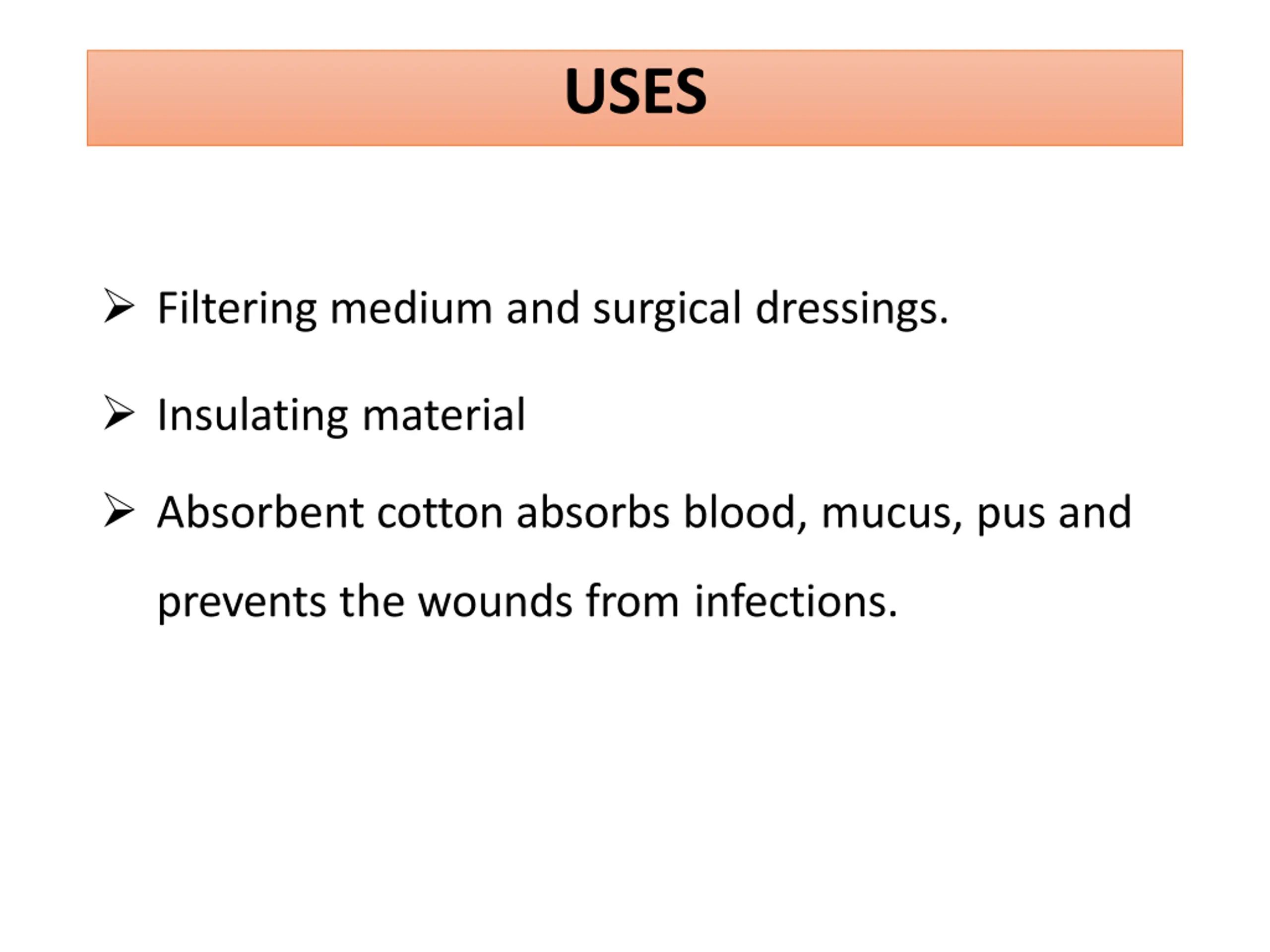 USES

➢ Filtering medium and surgical dressings.

➢ Insulating material

➢ Absorbent cotton absorbs blood, mucus, pus and prevents the wounds from infections.